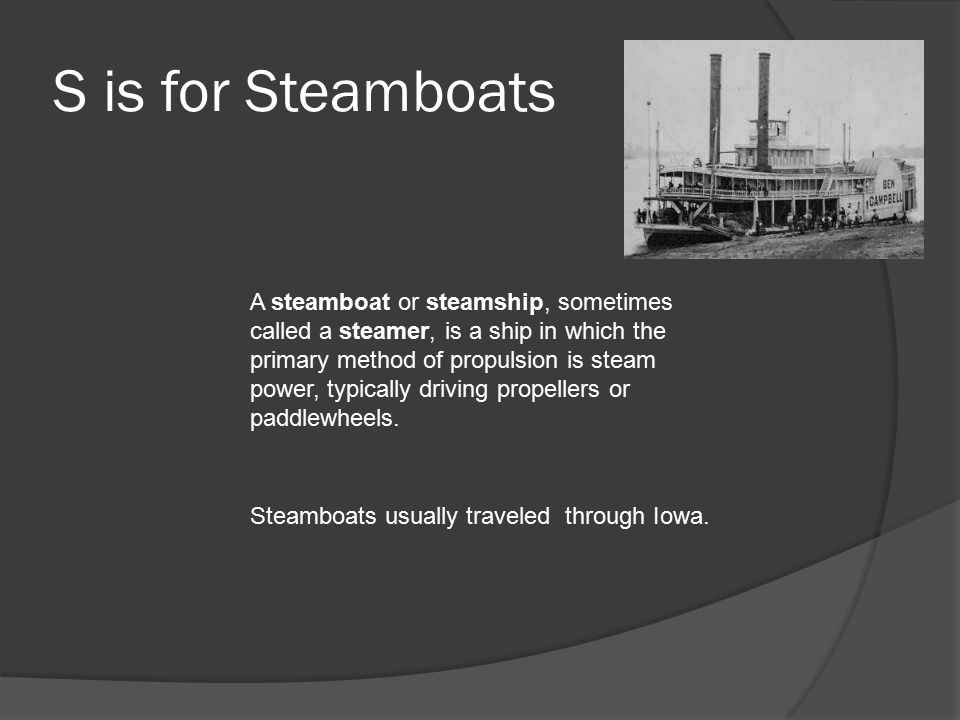 S is for Steamboats

BEN CAMPBELL

A steamboat or steamship, sometimes called a steamer, is a ship in which the primary method of propulsion is steam power, typically driving propellers or paddlewheels.

Steamboats usually traveled through Iowa.